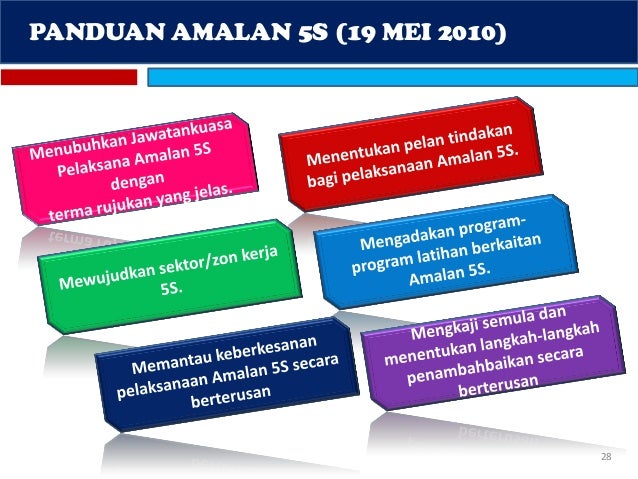 PANDUAN AMALAN 5S (19 MEI 2010)

Menubuhkan Jawatankuasa Pelaksana Amalan 5S dengan terma rujukan yang jelas.

Menentukan pelan tindakan bagi pelaksanaan Amalan 5S.

Mewujudkan sektor/zon kerja 5S.

Mengadakan program-program latihan berkaitan Amalan 5S.

Memantau keberkesanan pelaksanaan Amalan 5S secara berterusan

Mengkaji semula dan menentukan langkah-langkah penambahbaikan secara berterusan

28